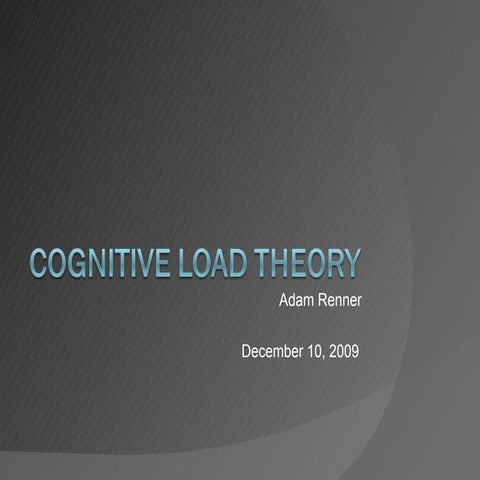 COGNITIVE LOAD THEORY

Adam Renner

December 10, 2009